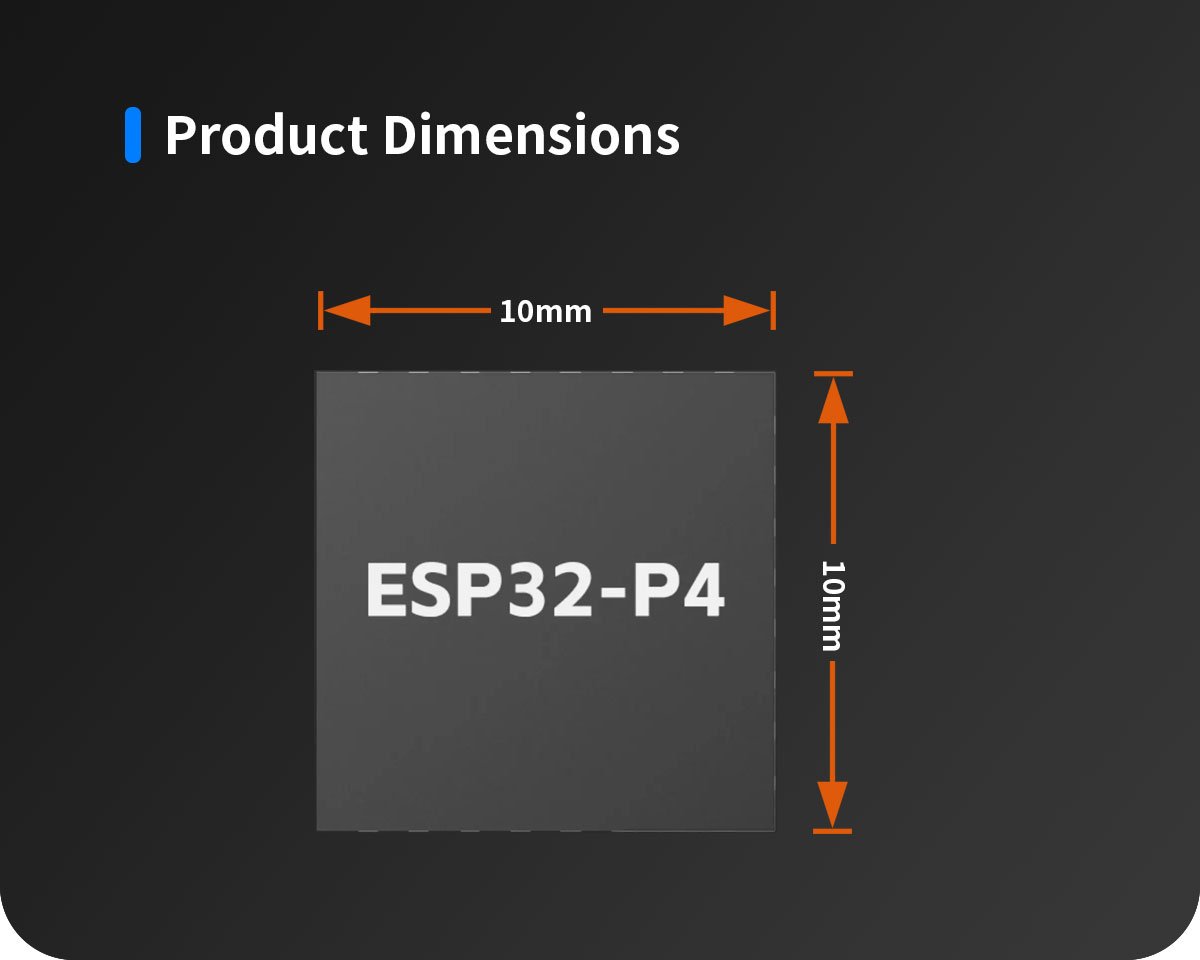 Product Dimensions

10mm

ESP32-P4

10mm